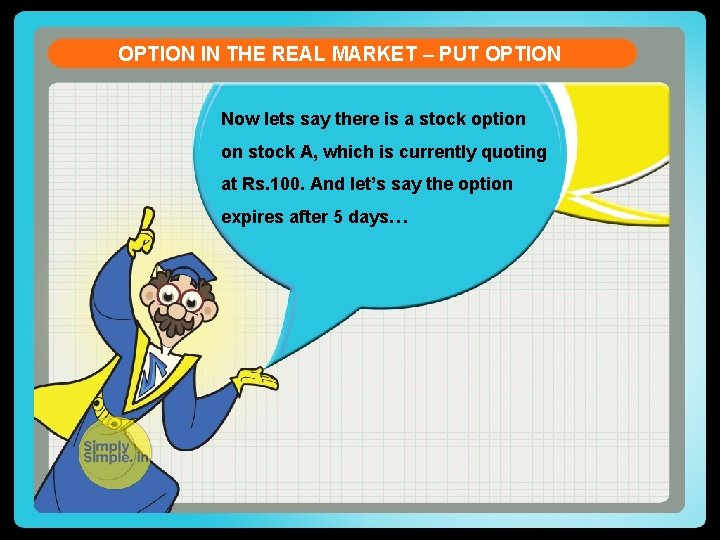 OPTION IN THE REAL MARKET – PUT OPTION

Now lets say there is a stock option on stock A, which is currently quoting at Rs.100. And let's say the option expires after 5 days…

Simply Simple.in